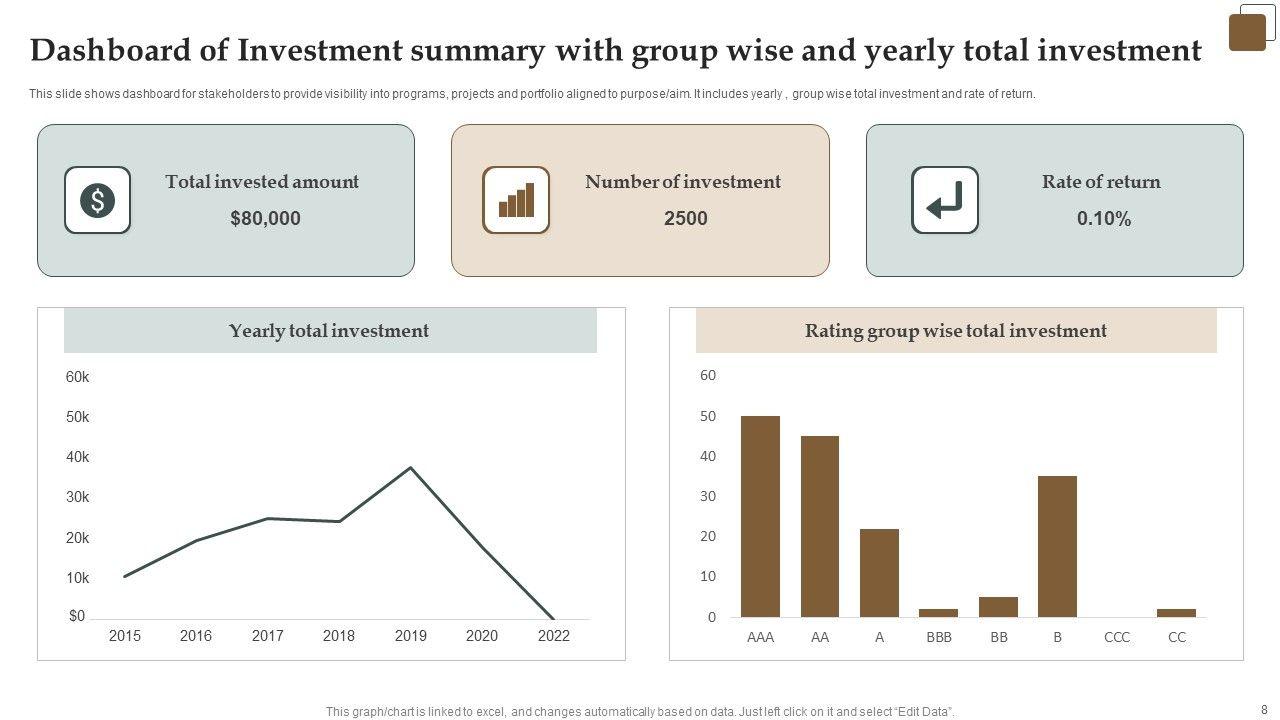 Dashboard of Investment summary with group wise and yearly total investment

This slide shows dashboard for stakeholders to provide visibility into programs, projects and portfolio aligned to purpose/aim. It includes yearly , group wise total investment and rate of return.

Total invested amount
$80,000

Number of investment
2500

Rate of return
0.10%

Yearly total investment

60k
50k
40k
30k
20k
10k
$0
2015 2016 2017 2018 2019 2020 2022

Rating group wise total investment

60
50
40
30
20
10
0
AAA AA A BBB BB B CCC CC

This graph/chart is linked to excel, and changes automatically based on data. Just left click on it and select "Edit Data".

8